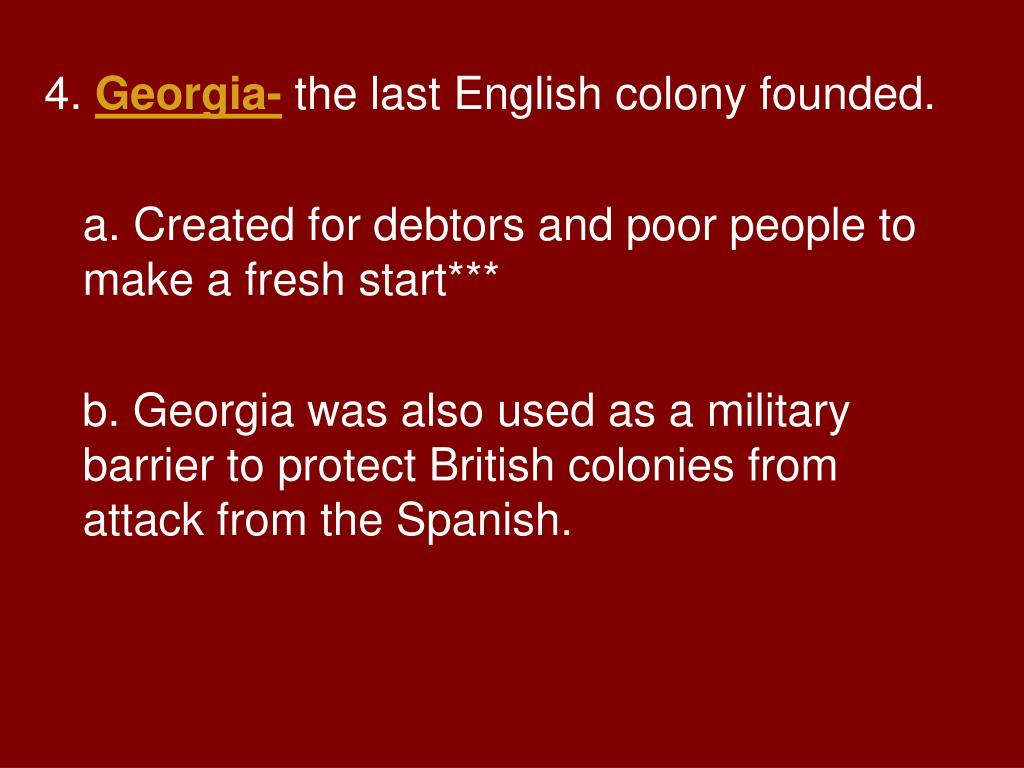 4. Georgia- the last English colony founded.

a. Created for debtors and poor people to make a fresh start***

b. Georgia was also used as a military barrier to protect British colonies from attack from the Spanish.